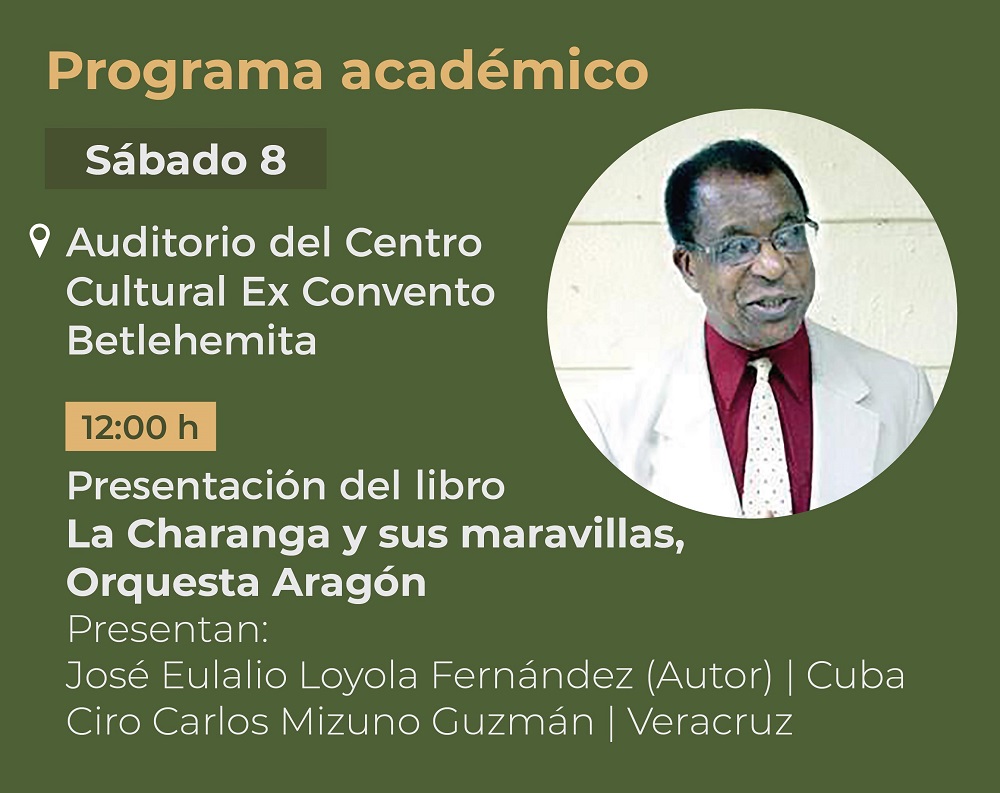 Programa académico

Sábado 8

Auditorio del Centro Cultural Ex Convento Betlehemita

12:00 h

Presentación del libro
La Charanga y sus maravillas, Orquesta Aragón
Presentan:
José Eulalio Loyola Fernández (Autor) | Cuba
Ciro Carlos Mizuno Guzmán | Veracruz